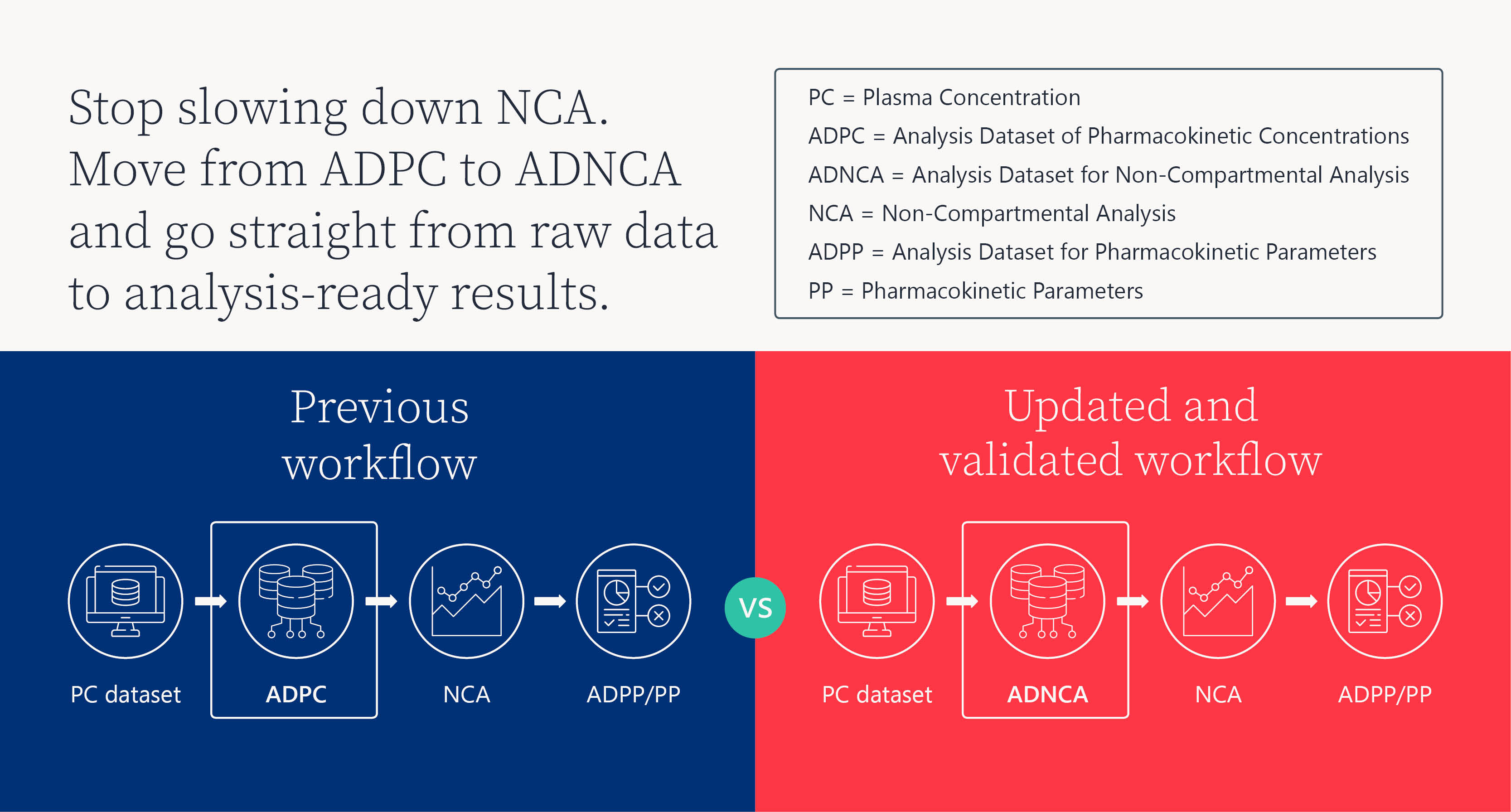 Stop slowing down NCA. Move from ADPC to ADNCA and go straight from raw data to analysis-ready results.

PC = Plasma Concentration
ADPC = Analysis Dataset of Pharmacokinetic Concentrations
ADNCA = Analysis Dataset for Non-Compartmental Analysis
NCA = Non-Compartmental Analysis
ADPP = Analysis Dataset for Pharmacokinetic Parameters
PP = Pharmacokinetic Parameters

Previous workflow

PC dataset
ADPC
NCA
ADPP/PP

VS

Updated and validated workflow

PC dataset
ADNCA
NCA
ADPP/PP